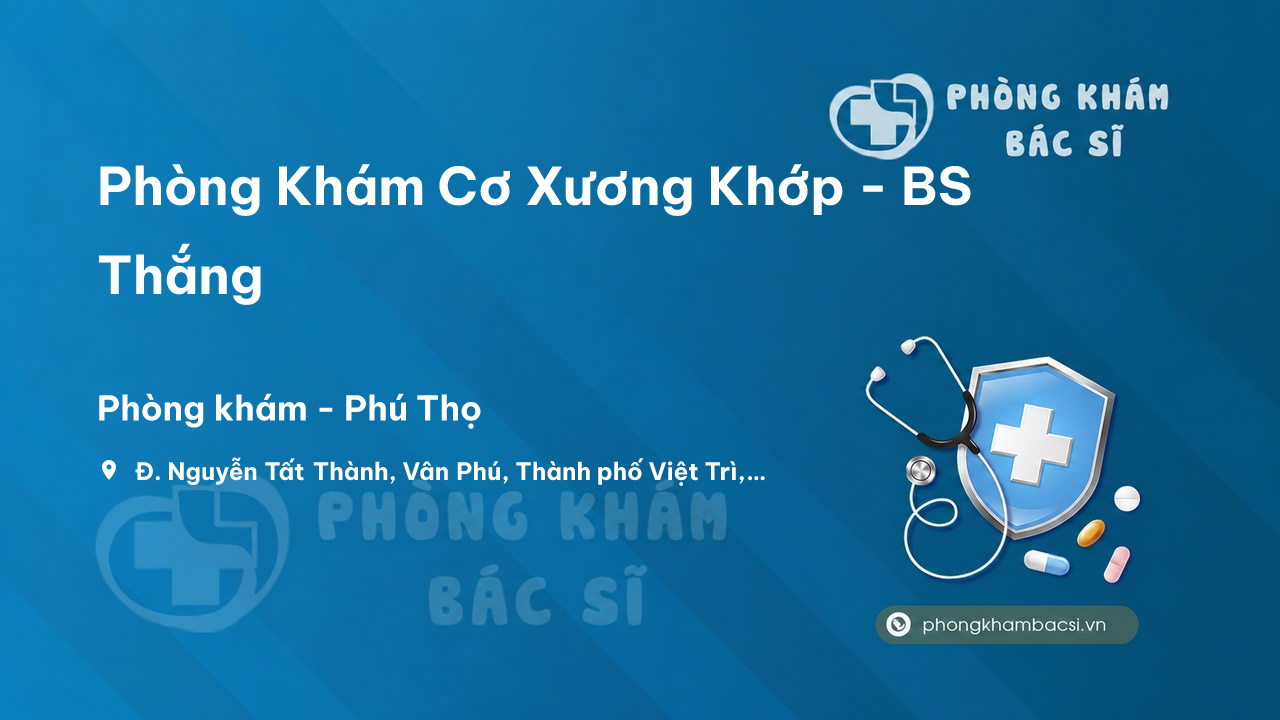 PHÒNG KHÁM BÁC SĨ

Phòng Khám Cơ Xương Khớp - BS Thắng

Phòng khám - Phú Thọ

Đ. Nguyễn Tất Thành, Vân Phú, Thành phố Việt Trì,...

PHÒNG KHÁM BÁC SĨ

phongkhambacsi.vn